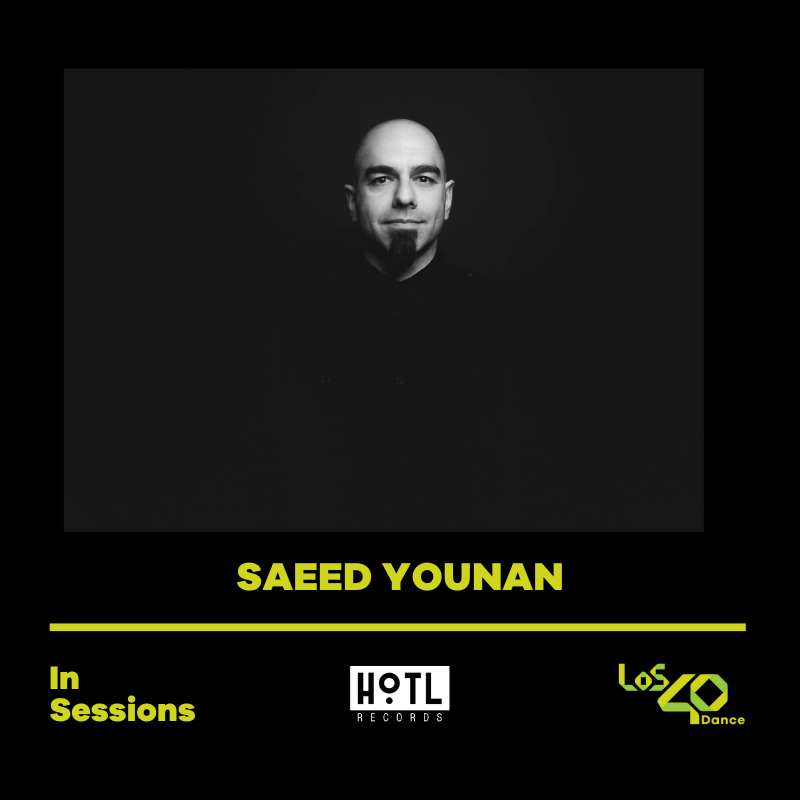 SAEED YOUNAN

In Sessions

HOTL RECORDS

LOS 40 Dance